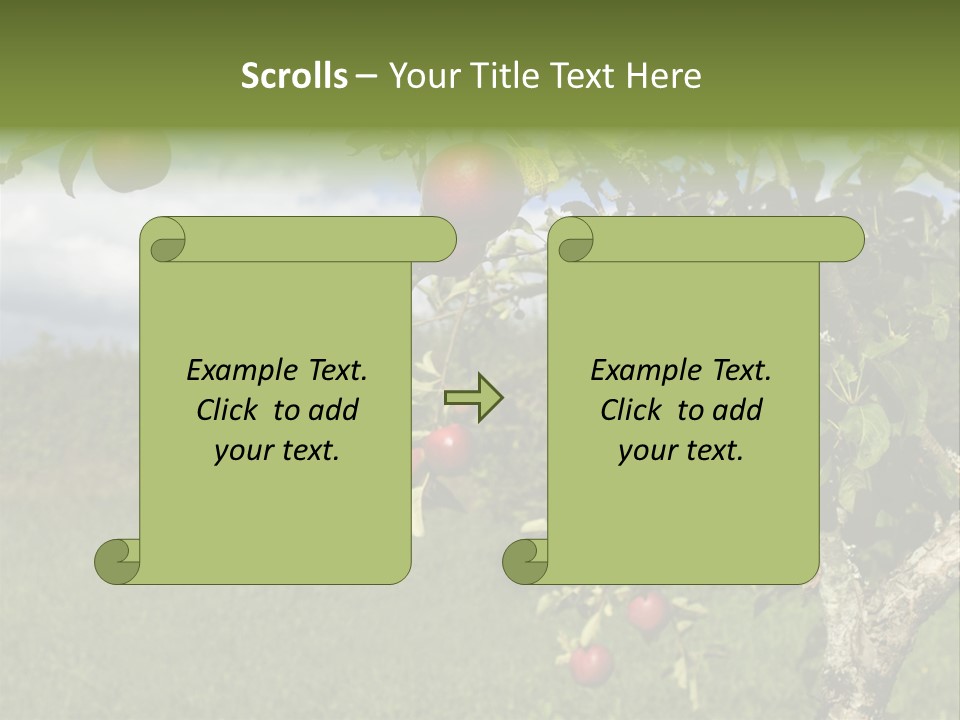 Scrolls – Your Title Text Here

Example Text. Click to add your text.

Example Text. Click to add your text.